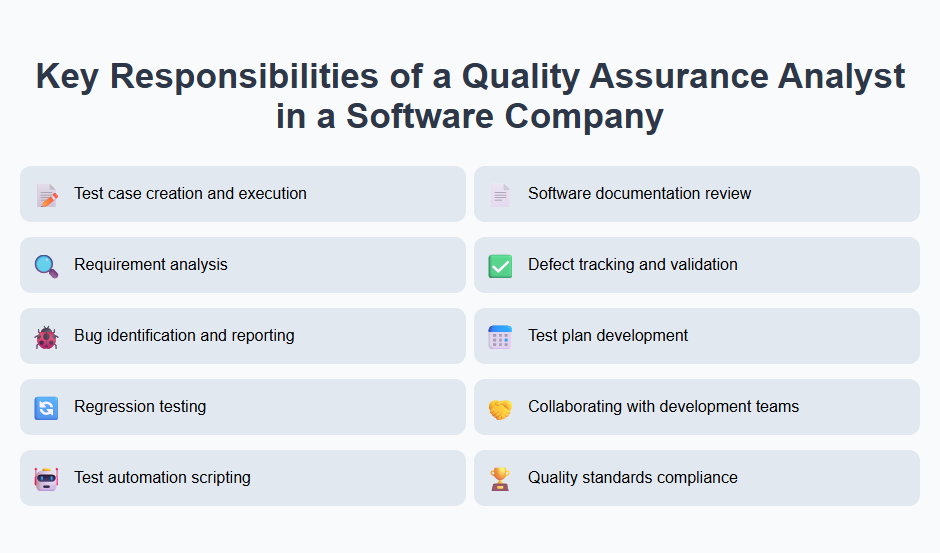 Key Responsibilities of a Quality Assurance Analyst in a Software Company

Test case creation and execution

Requirement analysis

Bug identification and reporting

Regression testing

Test automation scripting

Software documentation review

Defect tracking and validation

Test plan development

Collaborating with development teams

Quality standards compliance